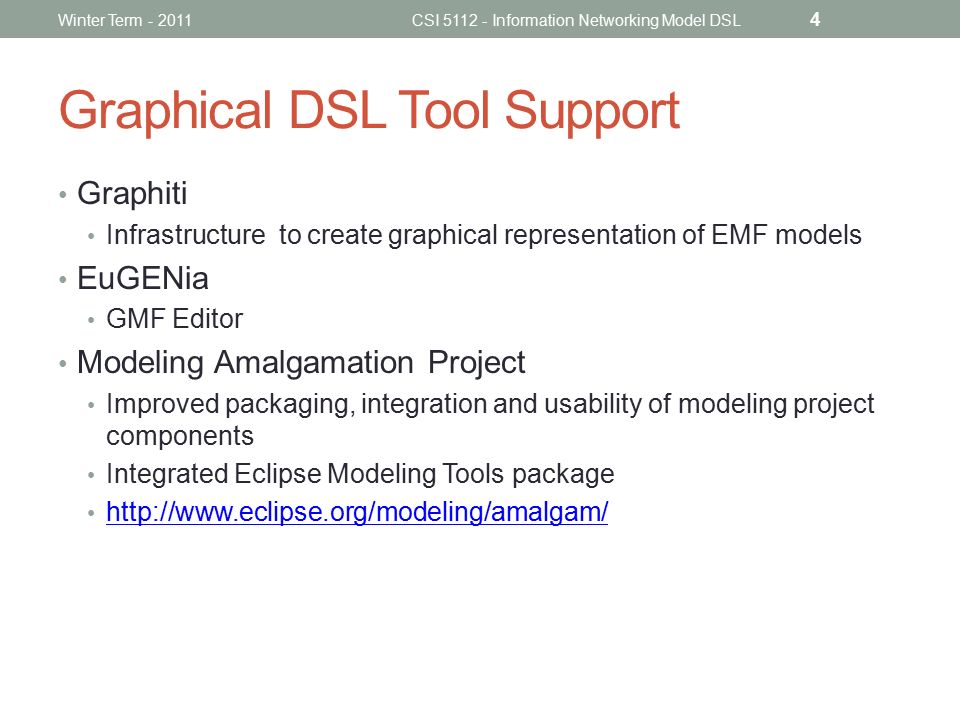 Winter Term - 2011 CSI 5112 - Information Networking Model DSL 4

Graphical DSL Tool Support

• Graphiti
  • Infrastructure to create graphical representation of EMF models
• EuGENia
  • GMF Editor
• Modeling Amalgamation Project
  • Improved packaging, integration and usability of modeling project components
  • Integrated Eclipse Modeling Tools package
  • http://www.eclipse.org/modeling/amalgam/